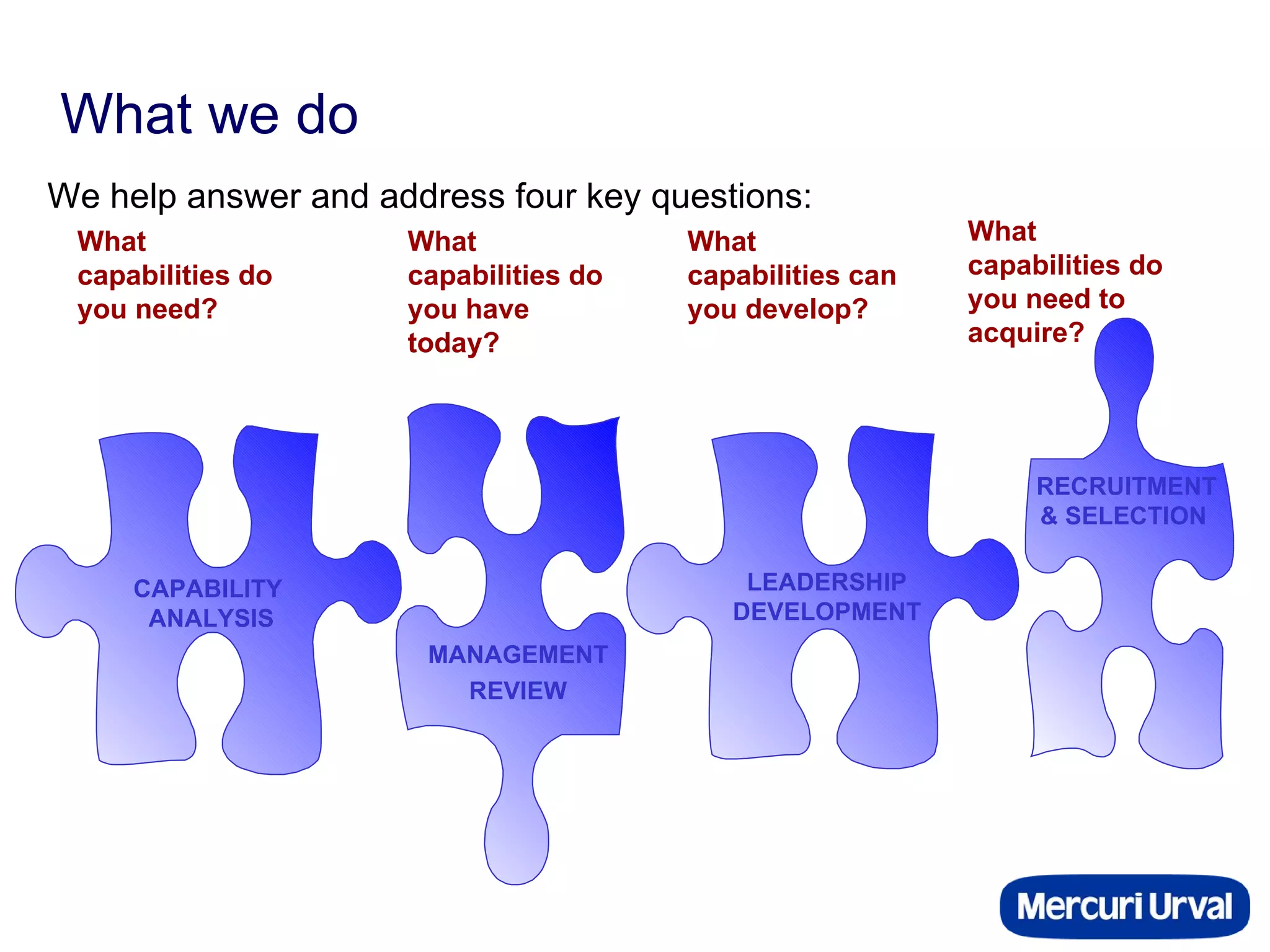 What we do

We help answer and address four key questions:

What capabilities do you need?

What capabilities do you have today?

What capabilities can you develop?

What capabilities do you need to acquire?

CAPABILITY ANALYSIS

MANAGEMENT REVIEW

LEADERSHIP DEVELOPMENT

RECRUITMENT & SELECTION

Mercuri Urval